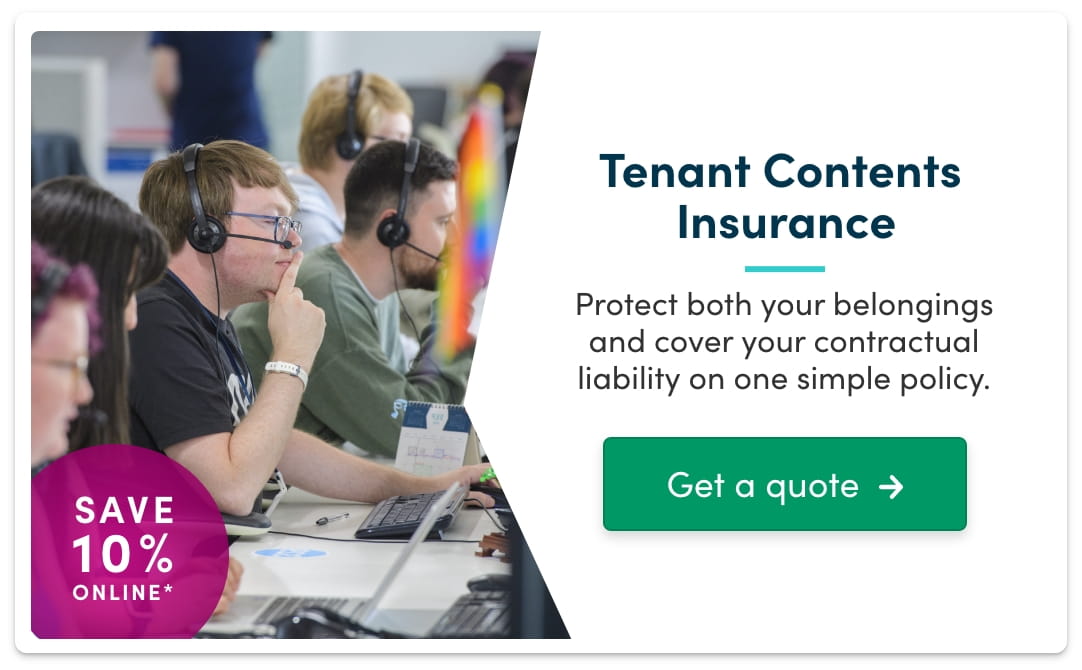 SAVE
10%
ONLINE*

Tenant Contents Insurance

Protect both your belongings and cover your contractual liability on one simple policy.

Get a quote →